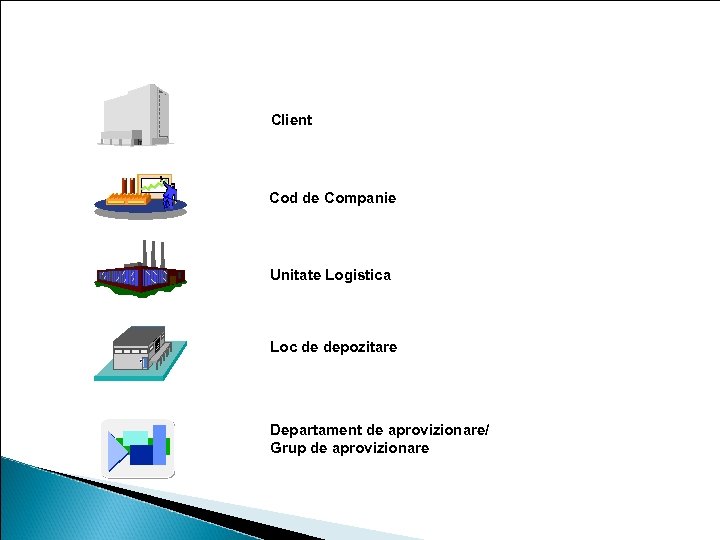 Client

Cod de Companie

Unitate Logistica

Loc de depozitare

Departament de aprovizionare/
Grup de aprovizionare